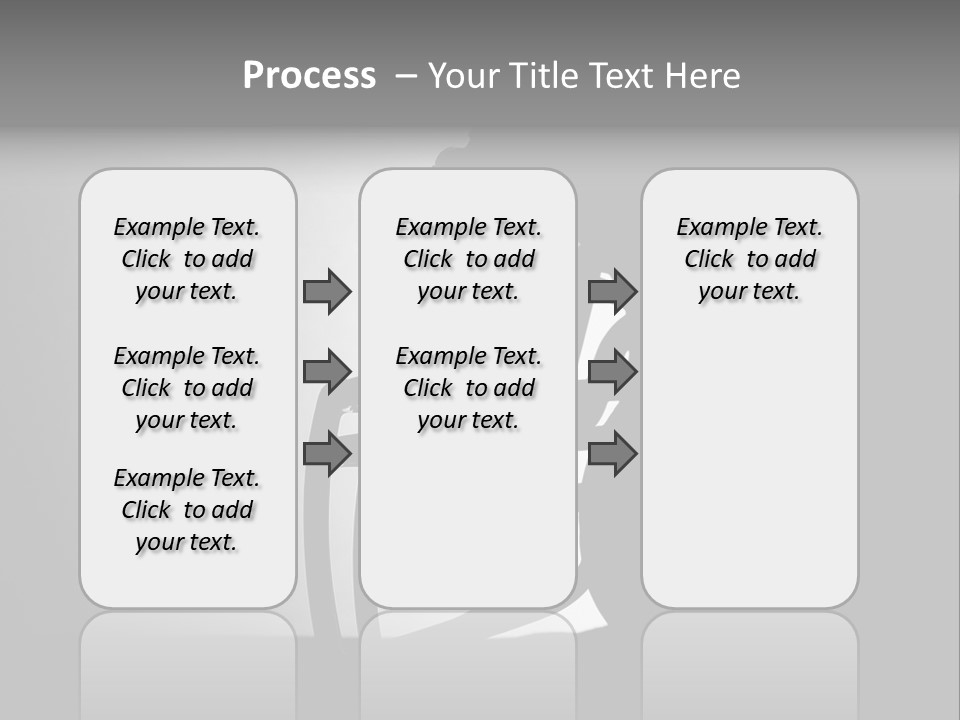 Process – Your Title Text Here

Example Text. Click to add your text.

Example Text. Click to add your text.

Example Text. Click to add your text.

Example Text. Click to add your text.

Example Text. Click to add your text.

Example Text. Click to add your text.